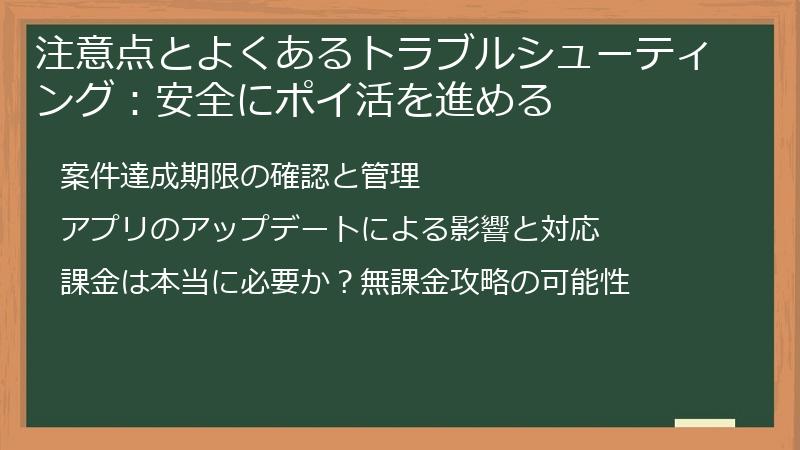 注意点とよくあるトラブルシューティング：安全にポイ活を進める

案件達成期限の確認と管理

アプリのアップデートによる影響と対応

課金は本当に必要か？無課金攻略の可能性